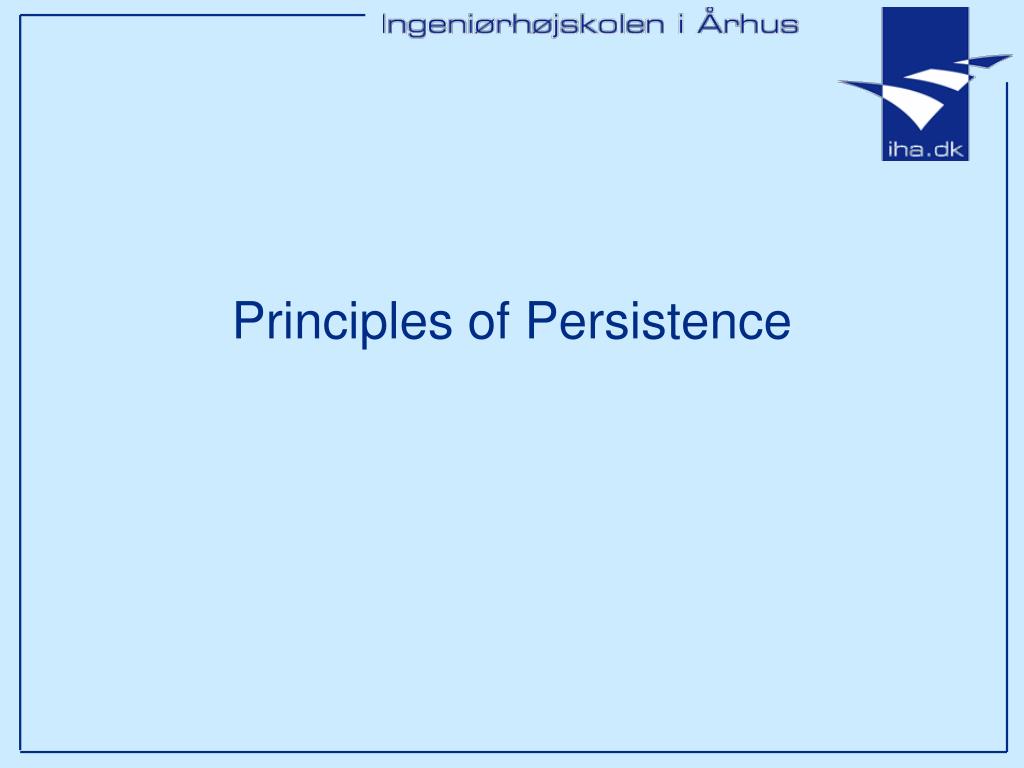 Ingeniørhøjskolen i Århus

iha.dk

Principles of Persistence